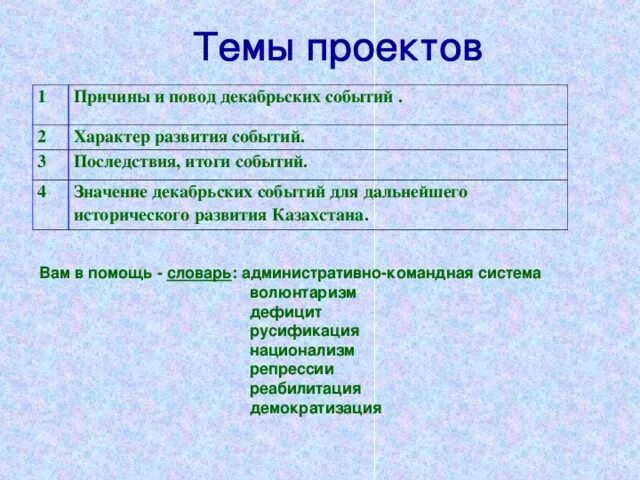 Темы проектов

| 1 | Причины и повод декабрьских событий . |
|---|---|
| 2 | Характер развития событий. |
| 3 | Последствия, итоги событий. |
| 4 | Значение декабрьских событий для дальнейшего исторического развития Казахстана. |

Вам в помощь - словарь: административно-командная система
волюнтаризм
дефицит
русификация
национализм
репрессии
реабилитация
демократизация